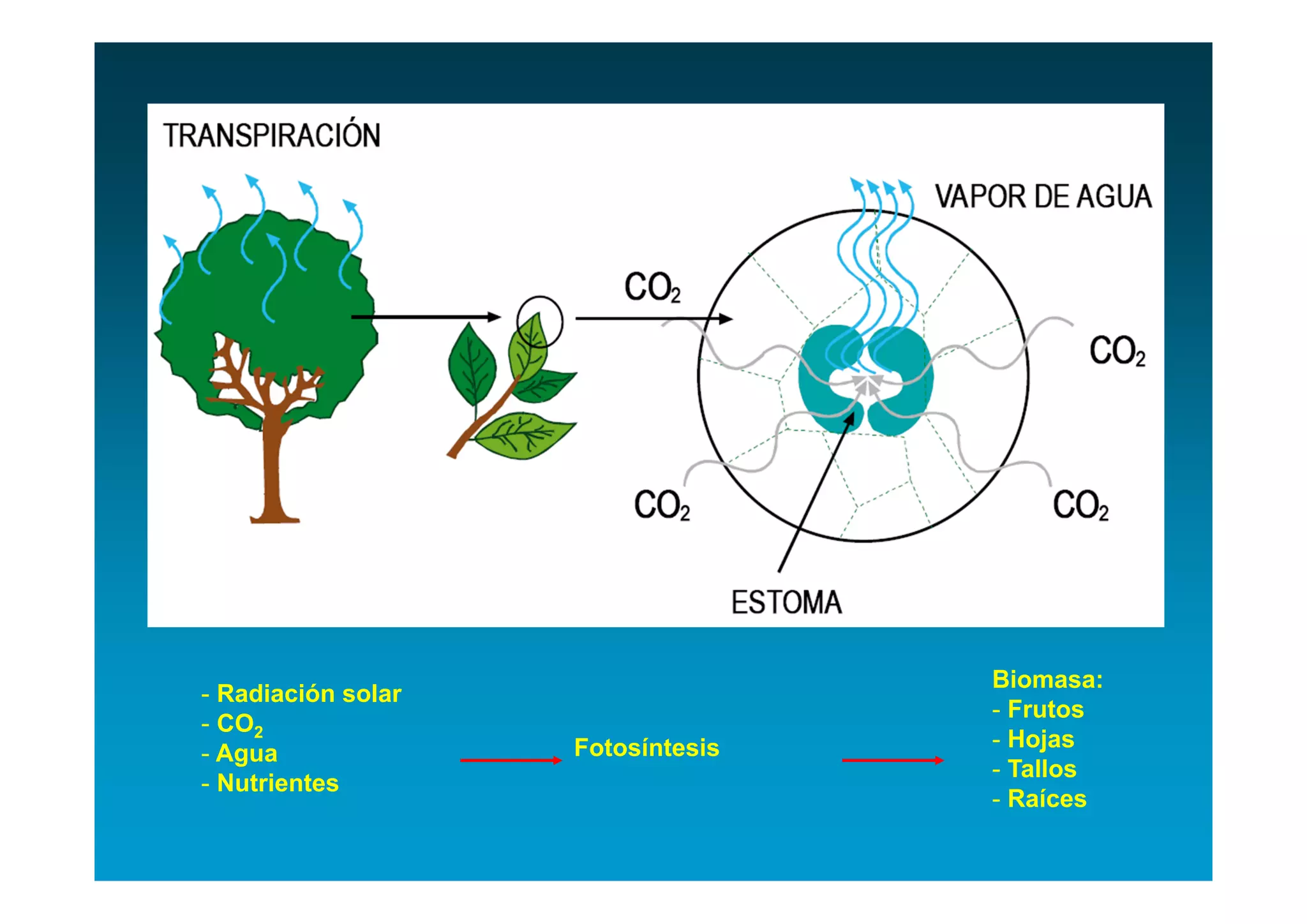 TRANSPIRACIÓN

VAPOR DE AGUA

$CO_2$

$CO_2$

$CO_2$

$CO_2$

ESTOMA

- Radiación solar
- $CO_2$
- Agua
- Nutrientes

Fotosíntesis

Biomasa:
- Frutos
- Hojas
- Tallos
- Raíces